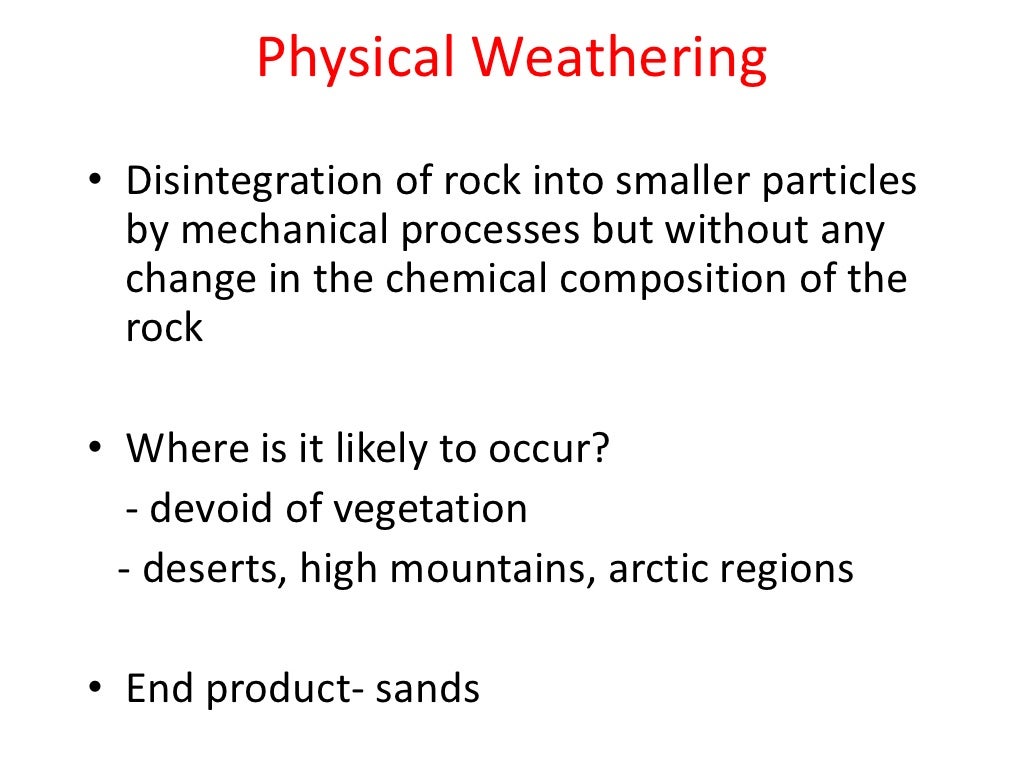 Physical Weathering

• Disintegration of rock into smaller particles by mechanical processes but without any change in the chemical composition of the rock

• Where is it likely to occur?
- devoid of vegetation
- deserts, high mountains, arctic regions

• End product- sands